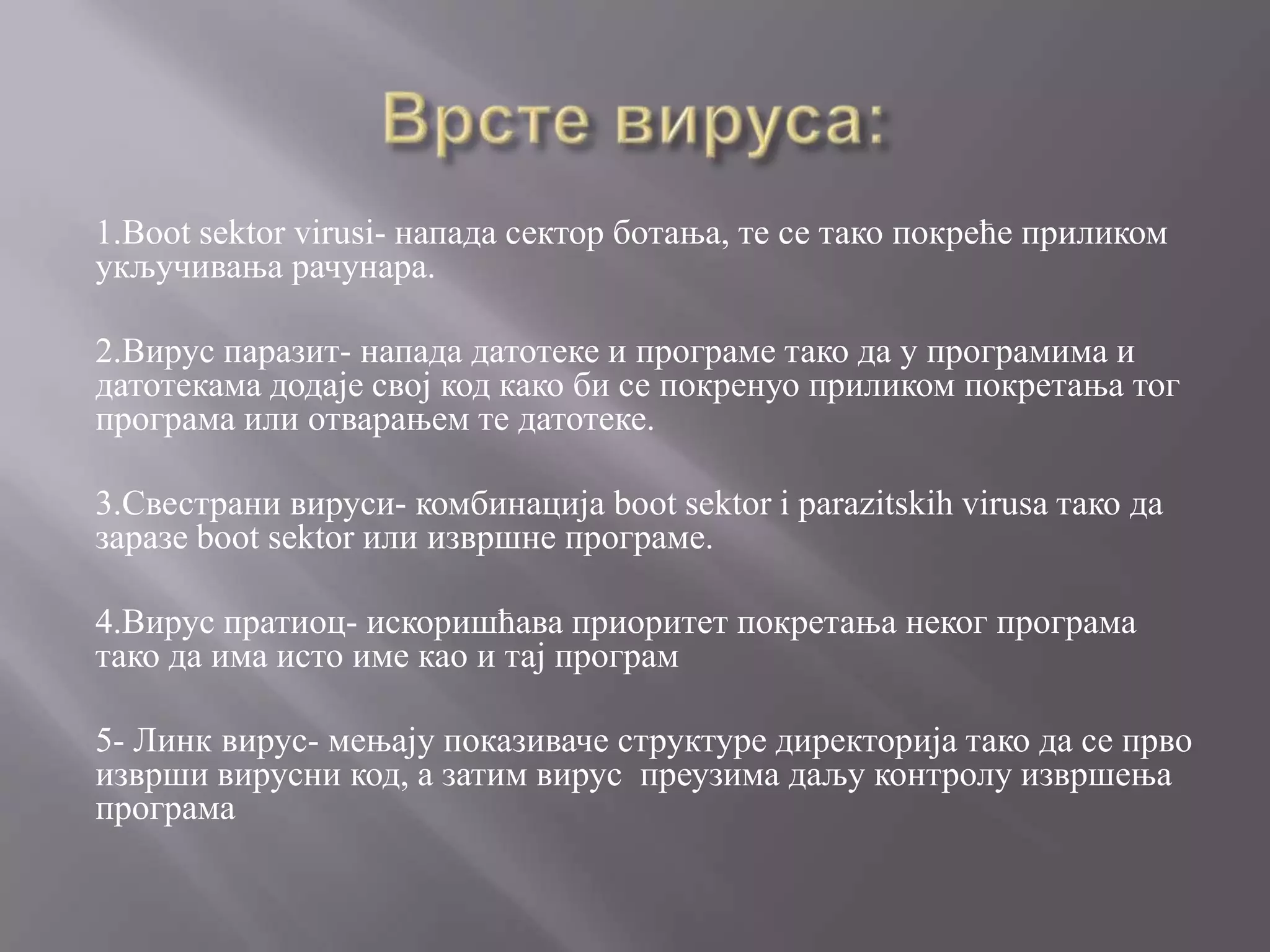 Врсте вируса:

1.Boot sektor virusi- напада сектор ботања, те се тако покреће приликом укључивања рачунара.

2.Вирус паразит- напада датотеке и програме тако да у програмима и датотекама додаје свој код како би се покренуо приликом покретања тог програма или отварањем те датотеке.

3.Свестрани вируси- комбинација boot sektor i parazitskih virusa тако да заразе boot sektor или извршне програме.

4.Вирус пратиоц- искоришћава приоритет покретања неког програма тако да има исто име као и тај програм

5- Линк вирус- мењају показиваче структуре директорија тако да се прво изврши вирусни код, а затим вирус  преузима даљу контролу извршења програма